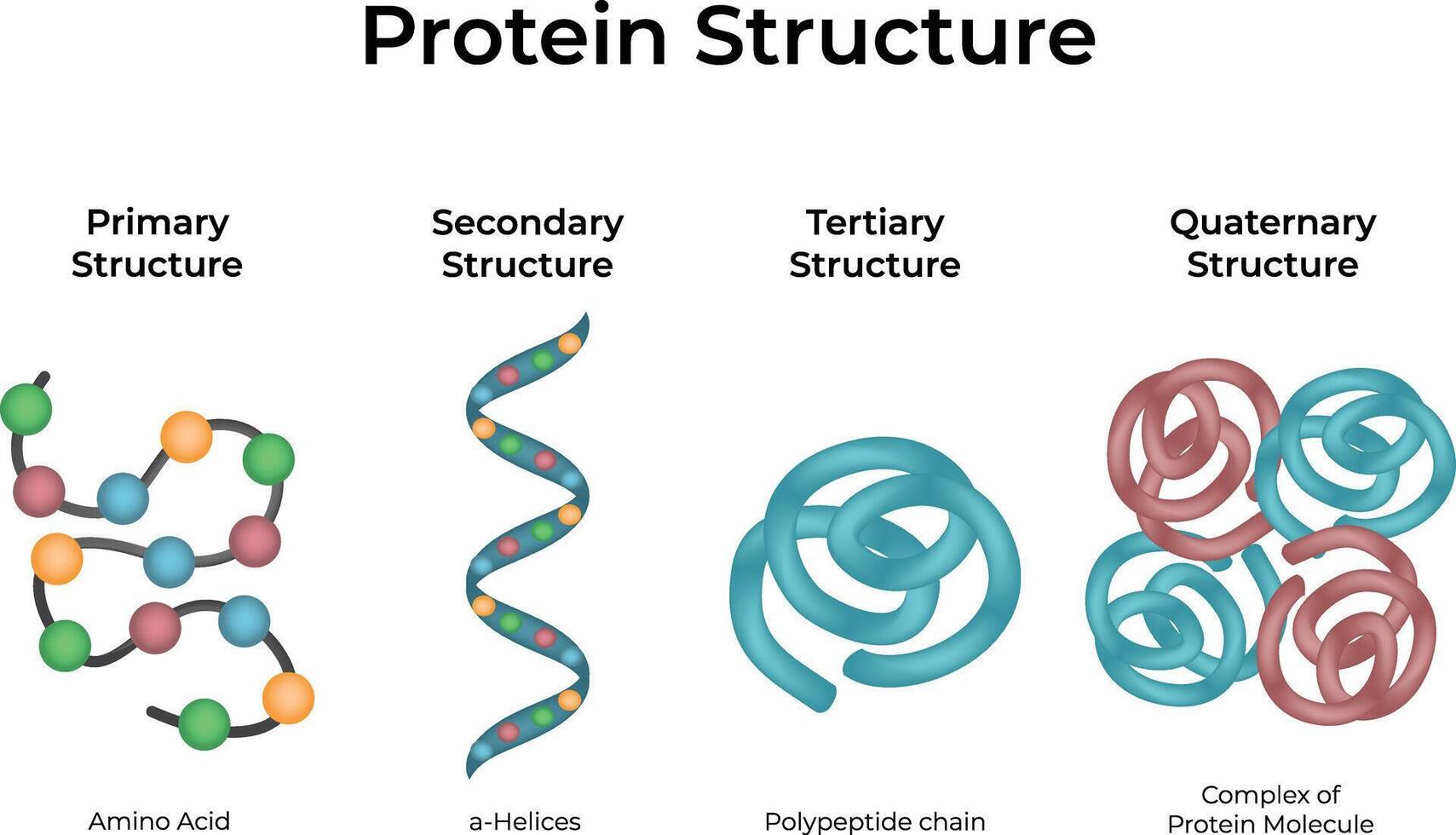 Protein Structure

Primary Structure

Secondary Structure

Tertiary Structure

Quaternary Structure

Amino Acid

a-Helices

Polypeptide chain

Complex of Protein Molecule